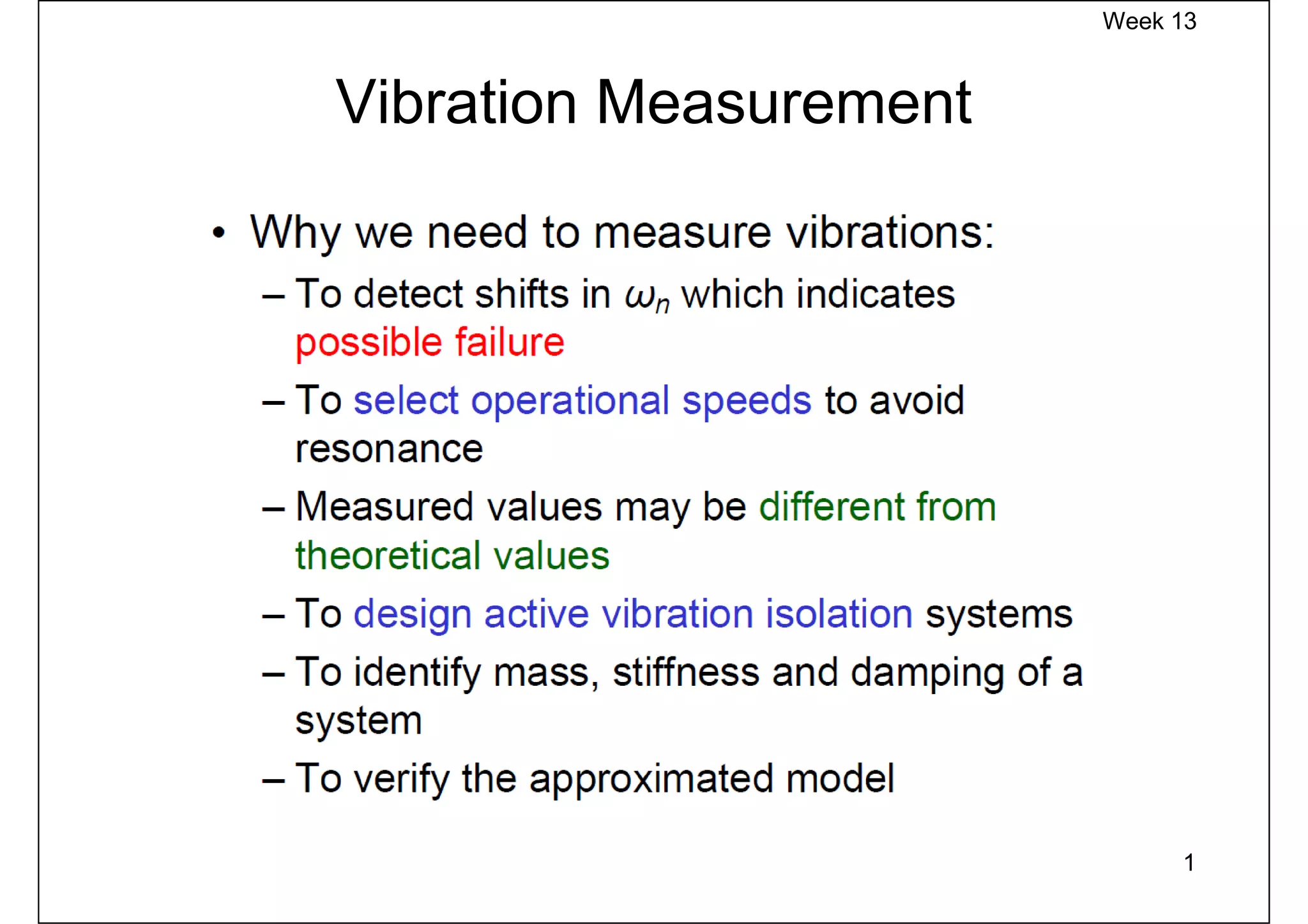 Week 13

Vibration Measurement

• Why we need to measure vibrations:
– To detect shifts in $\omega_n$ which indicates possible failure
– To select operational speeds to avoid resonance
– Measured values may be different from theoretical values
– To design active vibration isolation systems
– To identify mass, stiffness and damping of a system
– To verify the approximated model

1